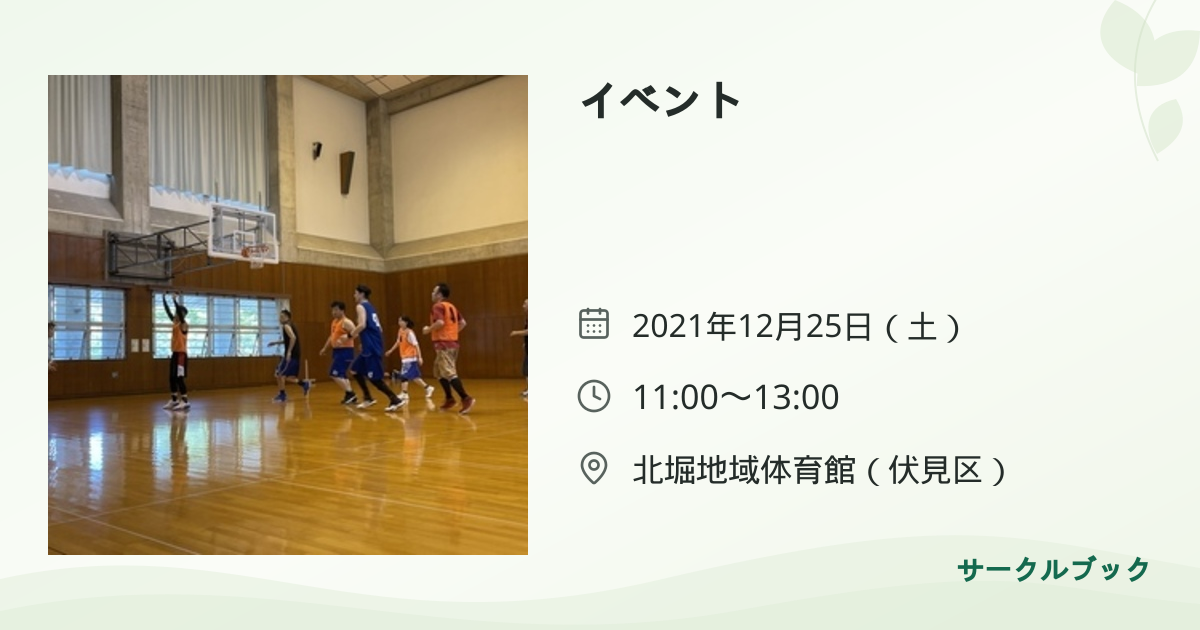 イベント

2021年12月25日（土）

11:00〜13:00

北堀地域体育館（伏見区）

サークルブック